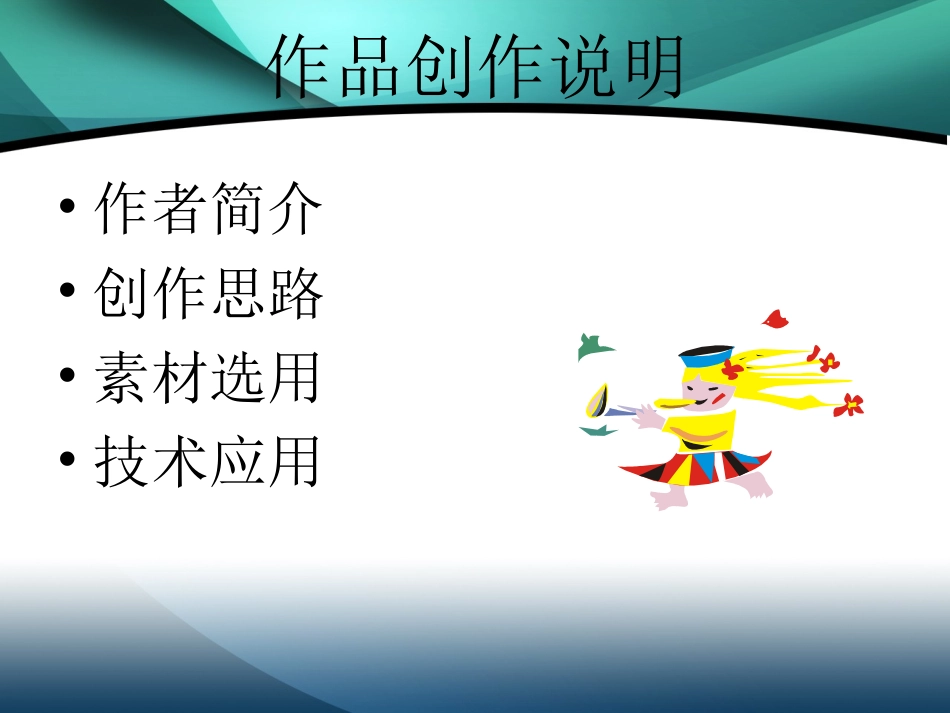 作品创作说明

• 作者简介
• 创作思路
• 素材选用
• 技术应用